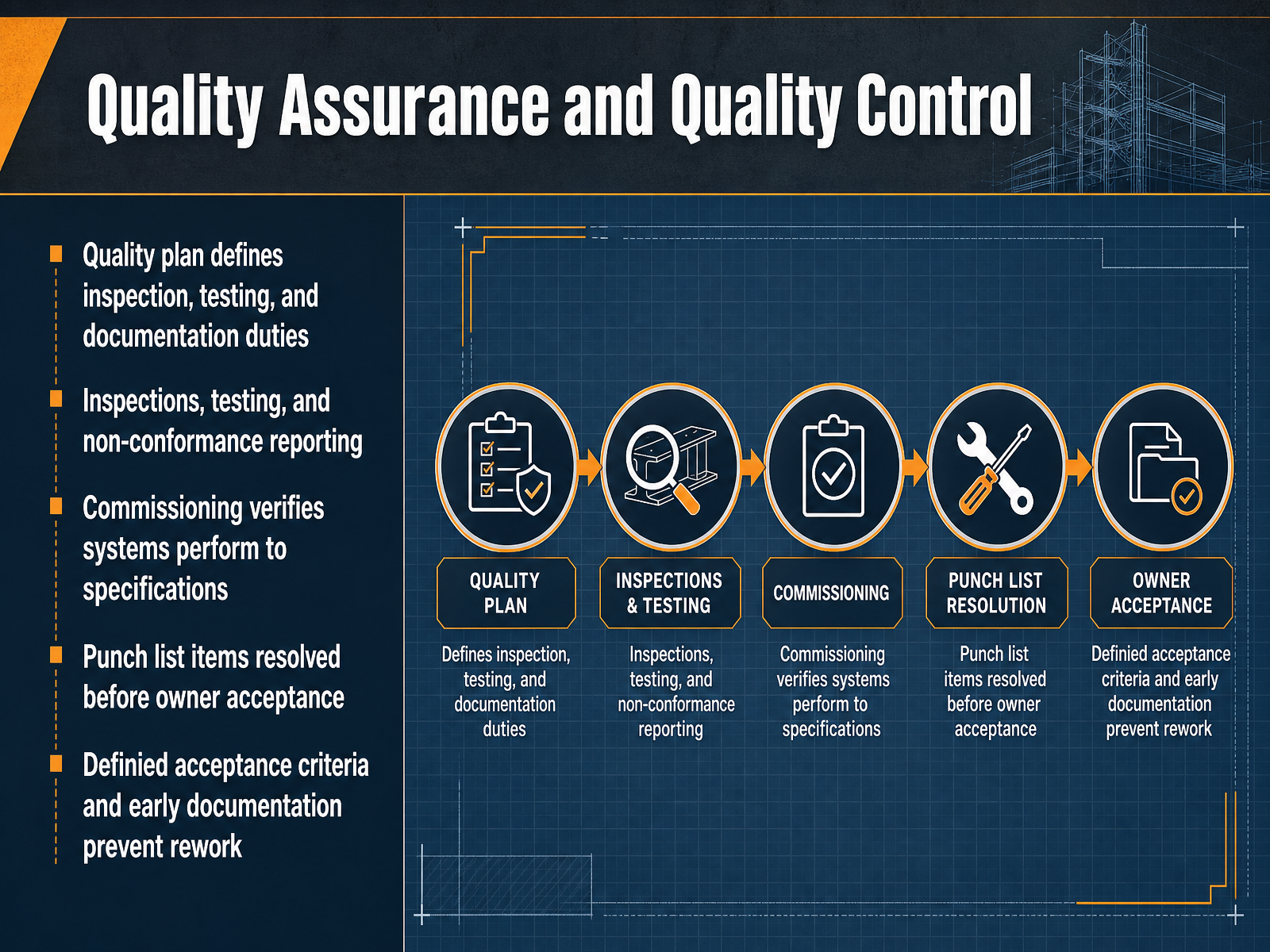 Quality Assurance and Quality Control

Quality plan defines inspection, testing, and documentation duties

Inspections, testing, and non-conformance reporting

Commissioning verifies systems perform to specifications

Punch list items resolved before owner acceptance

Definied acceptance criteria and early documentation prevent rework

QUALITY PLAN
Defines inspection, testing, and documentation duties

INSPECTIONS & TESTING
Inspections, testing, and non-conformance reporting

COMMISSIONING
Commissioning verifies systems perform to specifications

PUNCH LIST RESOLUTION
Punch list items resolved before owner acceptance

OWNER ACCEPTANCE
Definied acceptance criteria and early documentation prevent rework